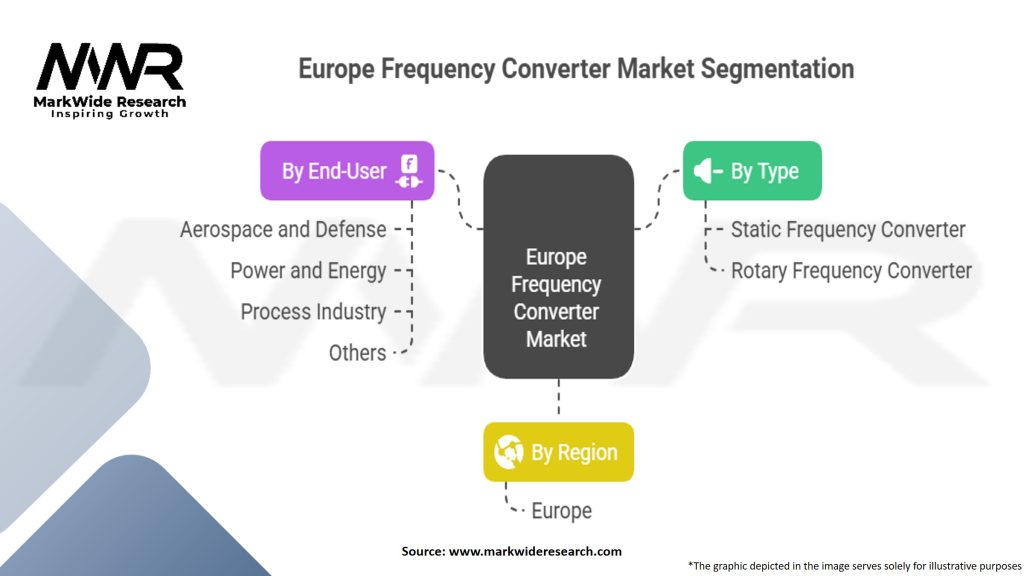 MWR
MarkWide Research
Inspiring Growth

Europe Frequency Converter Market Segmentation

By End-User

Aerospace and Defense
Power and Energy
Process Industry
Others

Europe Frequency Converter Market

By Type

Static Frequency Converter
Rotary Frequency Converter

By Region

Europe

Source: www.markwideresearch.com

*The graphic depicted in the image serves solely for illustrative purposes